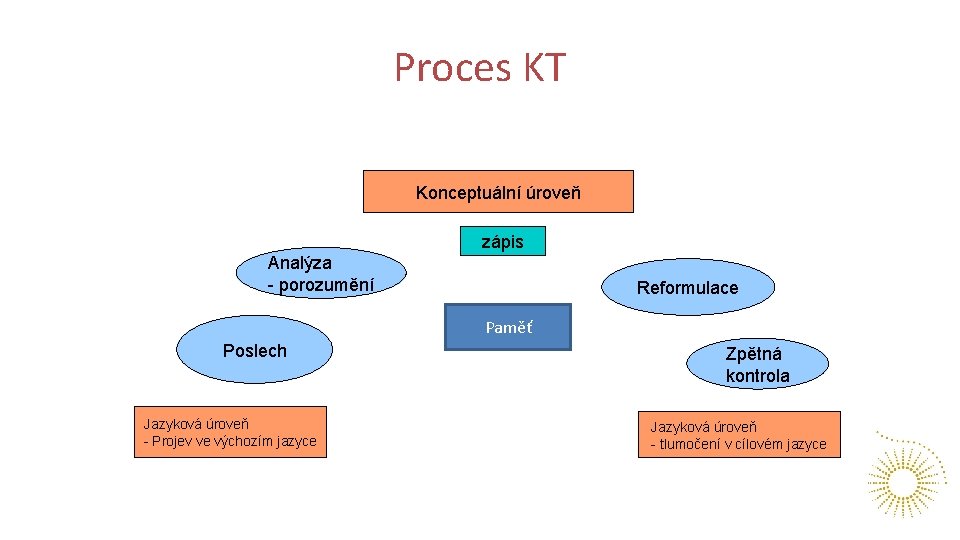 Proces KT

Konceptuální úroveň

zápis

Analýza
- porozumění

Reformulace

Paměť

Poslech

Zpětná
kontrola

Jazyková úroveň
- Projev ve výchozím jazyce

Jazyková úroveň
- tlumočení v cílovém jazyce